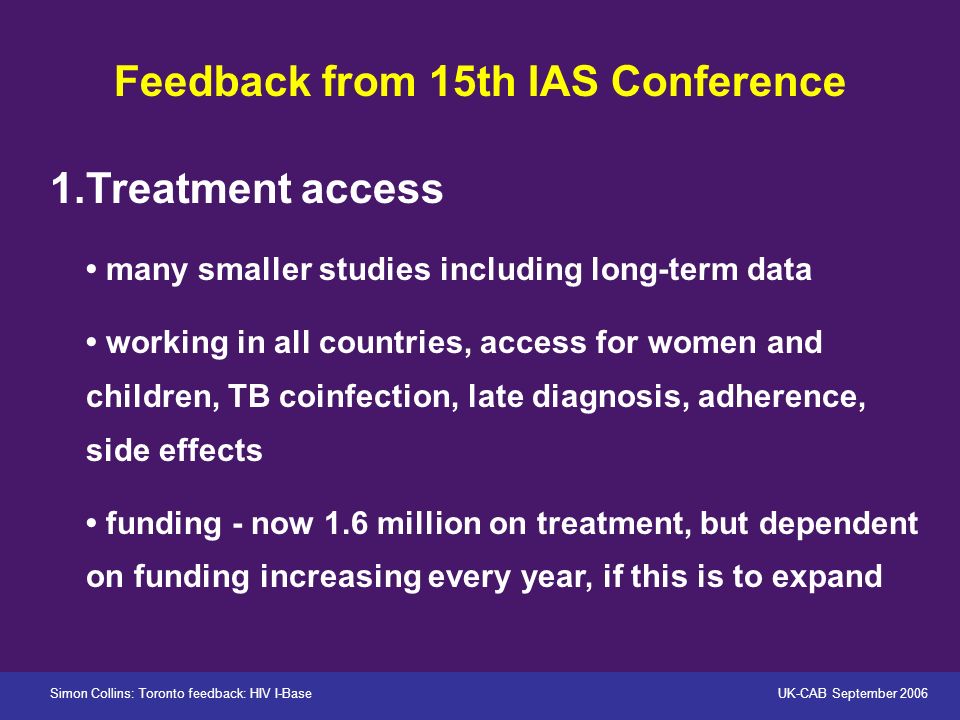 Feedback from 15th IAS Conference

1.Treatment access

• many smaller studies including long-term data

• working in all countries, access for women and children, TB coinfection, late diagnosis, adherence, side effects

• funding - now 1.6 million on treatment, but dependent on funding increasing every year, if this is to expand

Simon Collins: Toronto feedback: HIV I-Base

UK-CAB September 2006